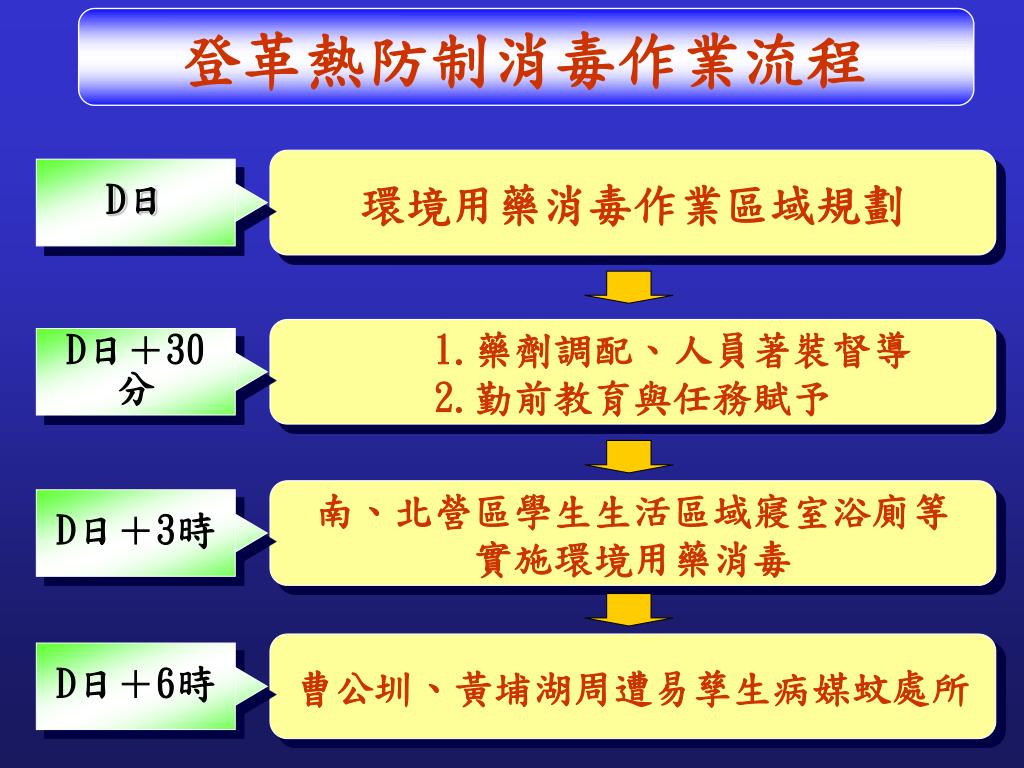 登革熱防制消毒作業流程

D日

環境用藥消毒作業區域規劃

D日＋30分

1.藥劑調配、人員著裝督導
2.勤前教育與任務賦予

D日＋3時

南、北營區學生生活區域寢室浴廁等實施環境用藥消毒

D日＋6時

曹公圳、黃埔湖周遭易孳生病媒蚊處所